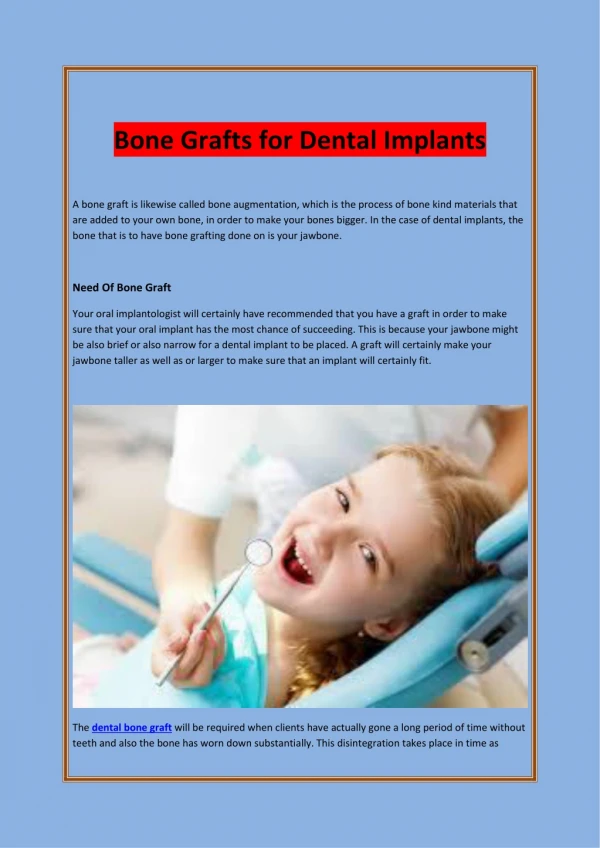 Bone Grafts for Dental Implants

A bone graft is likewise called bone augmentation, which is the process of bone kind materials that are added to your own bone, in order to make your bones bigger. In the case of dental implants, the bone that is to have bone grafting done on is your jawbone.

Need Of Bone Graft

Your oral implantologist will certainly have recommended that you have a graft in order to make sure that your oral implant has the most chance of succeeding. This is because your jawbone might be also brief or also narrow for a dental implant to be placed. A graft will certainly make your jawbone taller as well as or larger to make sure that an implant will certainly fit.

The dental bone graft will be required when clients have actually gone a long period of time without teeth and also the bone has worn down substantially. This disintegration takes place in time as